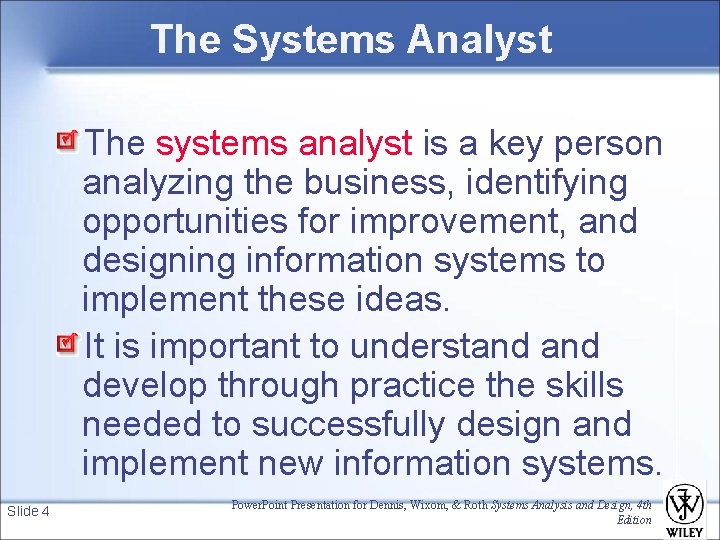 The Systems Analyst

The systems analyst is a key person analyzing the business, identifying opportunities for improvement, and designing information systems to implement these ideas.

It is important to understand and develop through practice the skills needed to successfully design and implement new information systems.

Slide 4

PowerPoint Presentation for Dennis, Wixom, & Roth Systems Analysis and Design, 4th Edition

WILEY